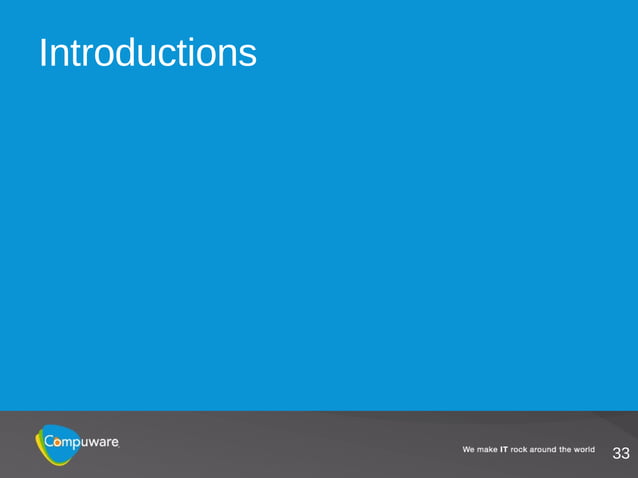 Introductions

Compuware

We make IT rock around the world

33